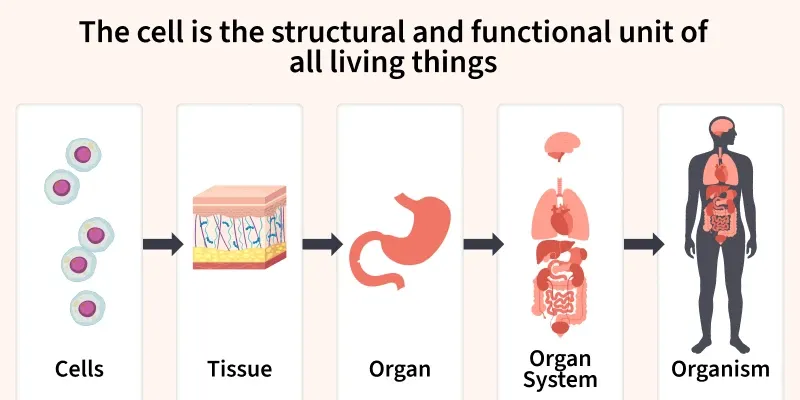 The cell is the structural and functional unit of all living things

Cells

Tissue

Organ

Organ System

Organism